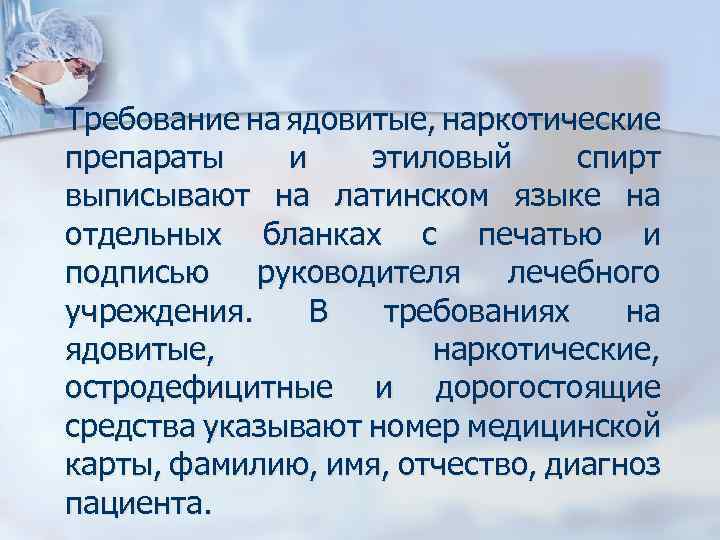 Требование на ядовитые, наркотические препараты и этиловый спирт выписывают на латинском языке на отдельных бланках с печатью и подписью руководителя лечебного учреждения. В требованиях на ядовитые, наркотические, остродефицитные и дорогостоящие средства указывают номер медицинской карты, фамилию, имя, отчество, диагноз пациента.